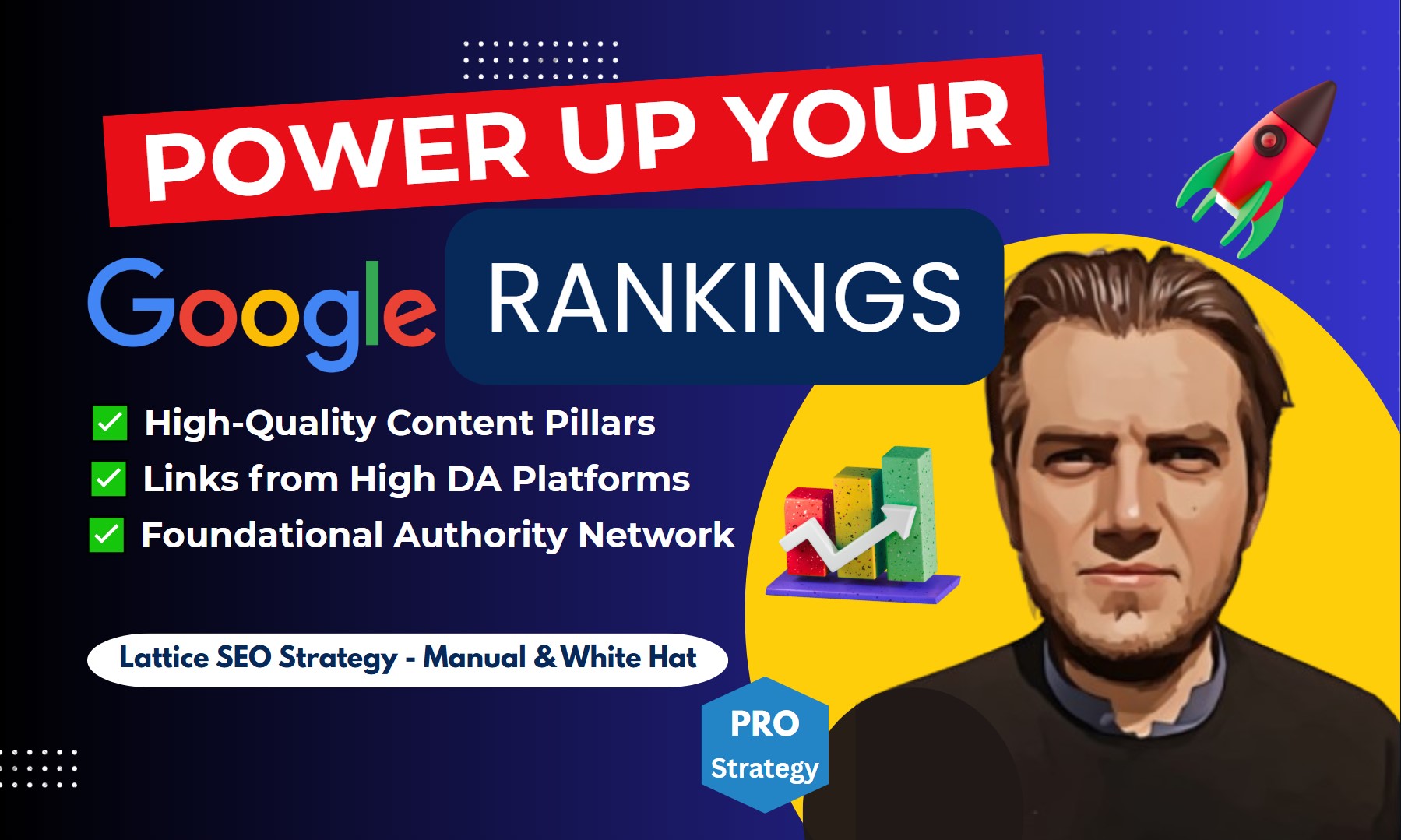 POWER UP YOUR

Google RANKINGS

✅ High-Quality Content Pillars
✅ Links from High DA Platforms
✅ Foundational Authority Network

Lattice SEO Strategy - Manual & White Hat

PRO Strategy